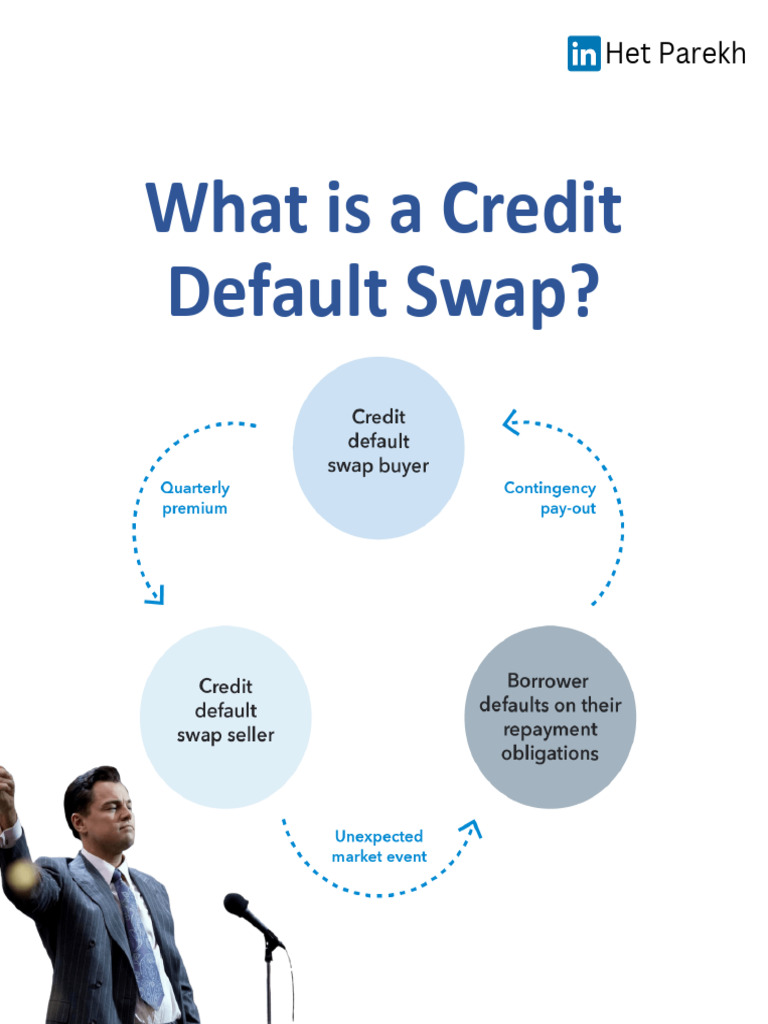 in Het Parekh

What is a Credit Default Swap?

Credit default swap buyer

Quarterly premium

Contingency pay-out

Credit default swap seller

Borrower defaults on their repayment obligations

Unexpected market event